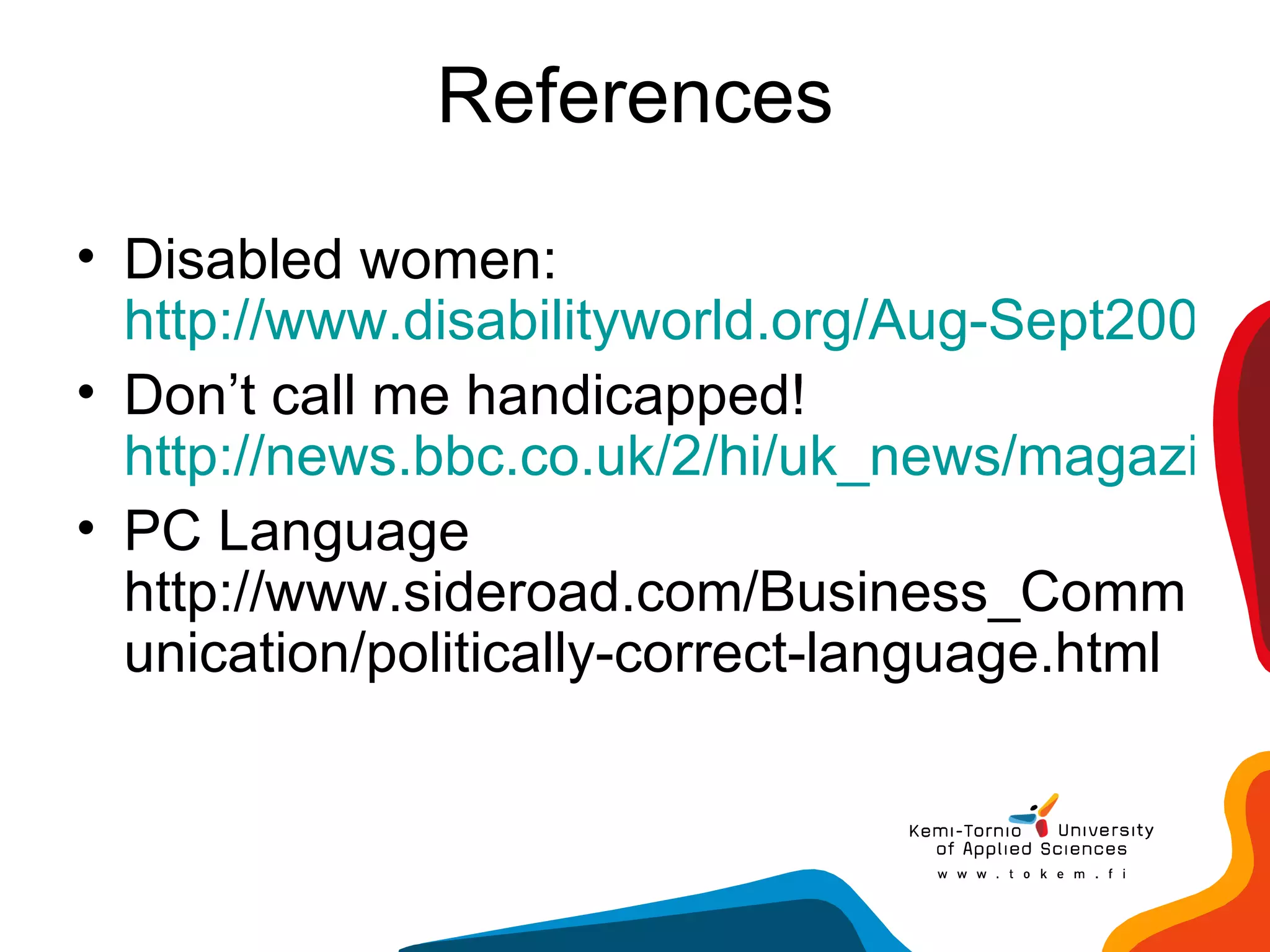 References

• Disabled women: http://www.disabilityworld.org/Aug-Sept200
• Don’t call me handicapped! http://news.bbc.co.uk/2/hi/uk_news/magazi
• PC Language http://www.sideroad.com/Business_Communication/politically-correct-language.html

Kemi-Tornio University of Applied Sciences
www.tokem.fi